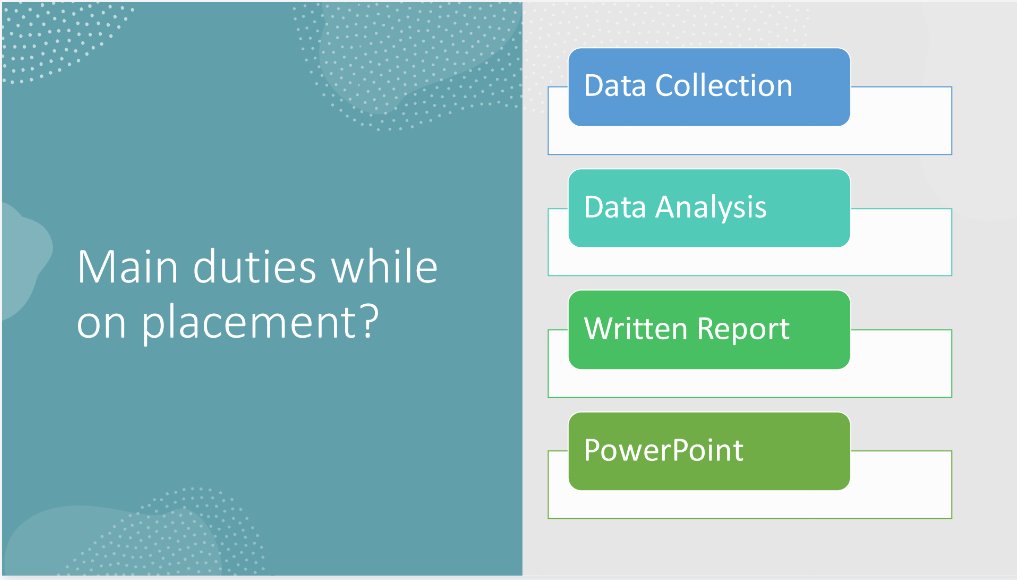 Main duties while on placement?

Data Collection

Data Analysis

Written Report

PowerPoint